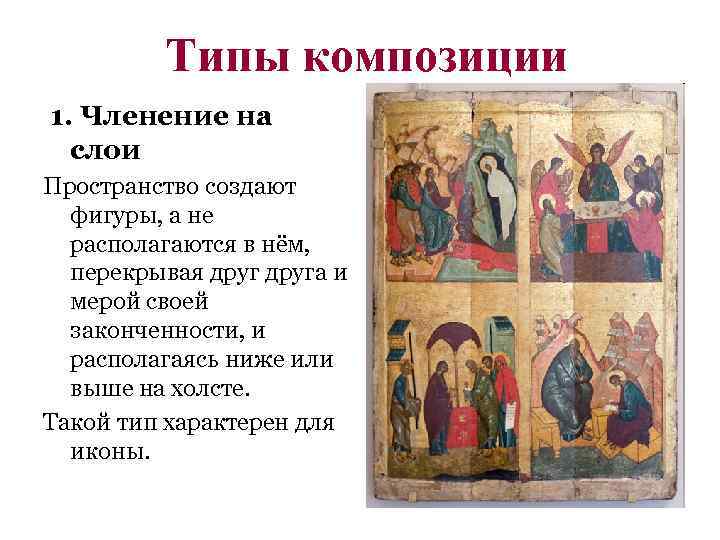 Типы композиции

1. Членение на слои

Пространство создают фигуры, а не располагаются в нём, перекрывая друг друга и мерой своей законченности, и располагаясь ниже или выше на холсте.

Такой тип характерен для иконы.